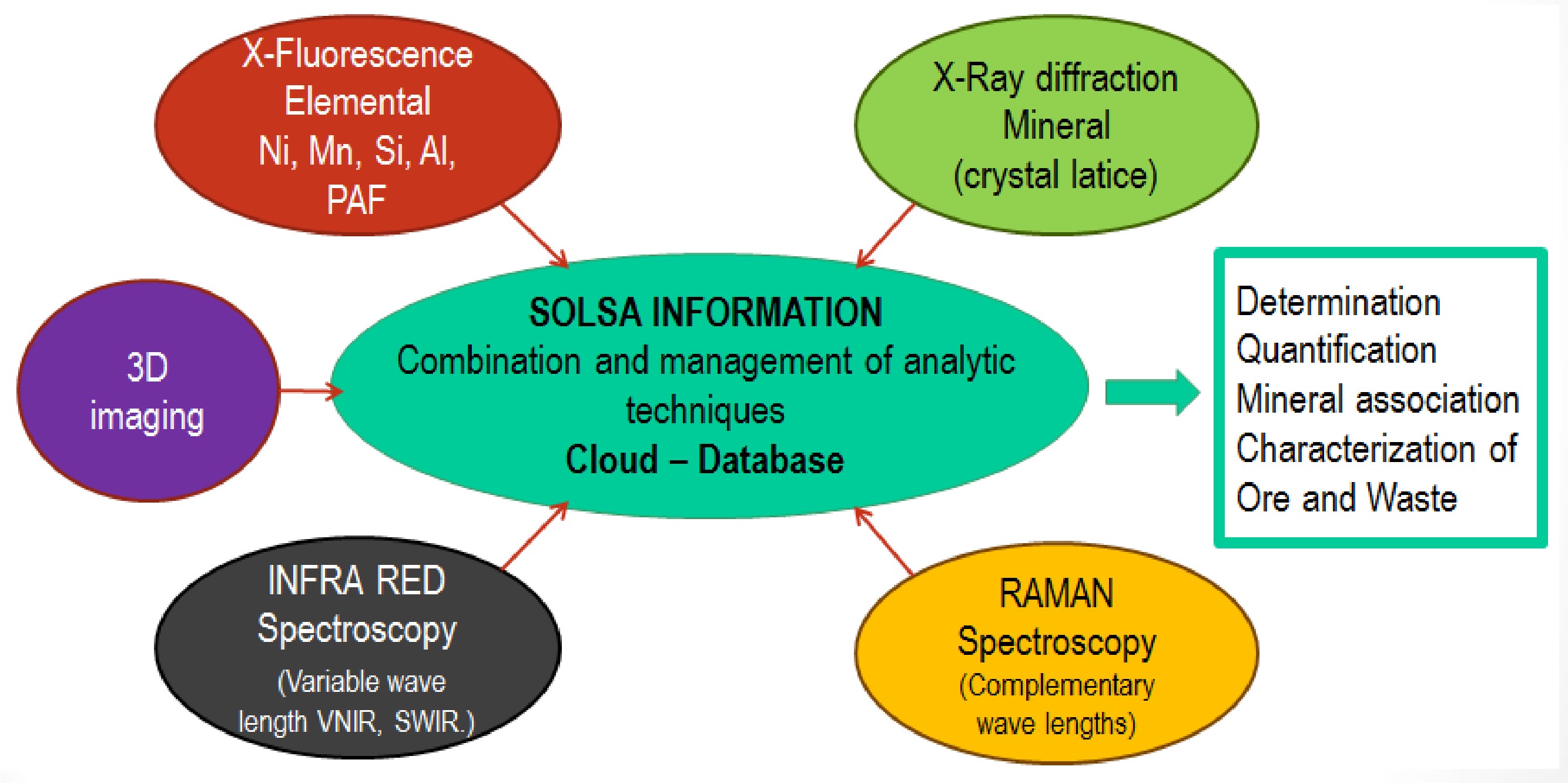 X-Fluorescence
Elemental
Ni, Mn, Si, Al,
PAF

X-Ray diffraction
Mineral
(crystal latice)

3D
imaging

SOLSA INFORMATION
Combination and management of analytic techniques
Cloud – Database

Determination
Quantification
Mineral association
Characterization of
Ore and Waste

INFRA RED
Spectroscopy
(Variable wave length VNIR, SWIR.)

RAMAN
Spectroscopy
(Complementary wave lengths)